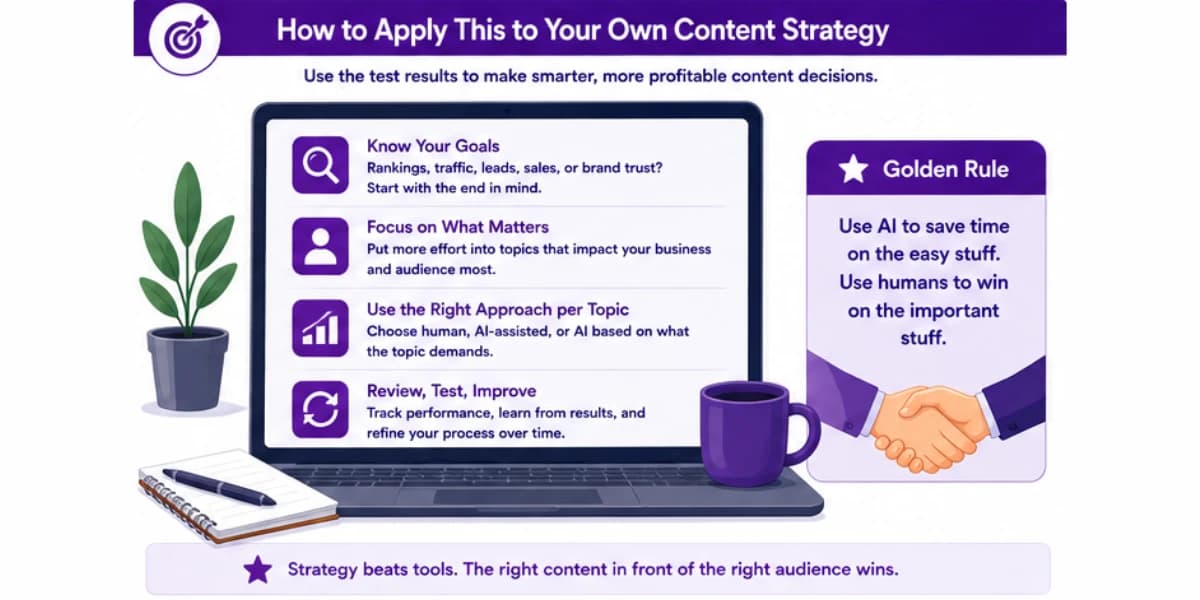 How to Apply This to Your Own Content Strategy

Use the test results to make smarter, more profitable content decisions.

Know Your Goals
Rankings, traffic, leads, sales, or brand trust? Start with the end in mind.

Focus on What Matters
Put more effort into topics that impact your business and audience most.

Use the Right Approach per Topic
Choose human, AI-assisted, or AI based on what the topic demands.

Review, Test, Improve
Track performance, learn from results, and refine your process over time.

Golden Rule

Use AI to save time on the easy stuff. Use humans to win on the important stuff.

Strategy beats tools. The right content in front of the right audience wins.